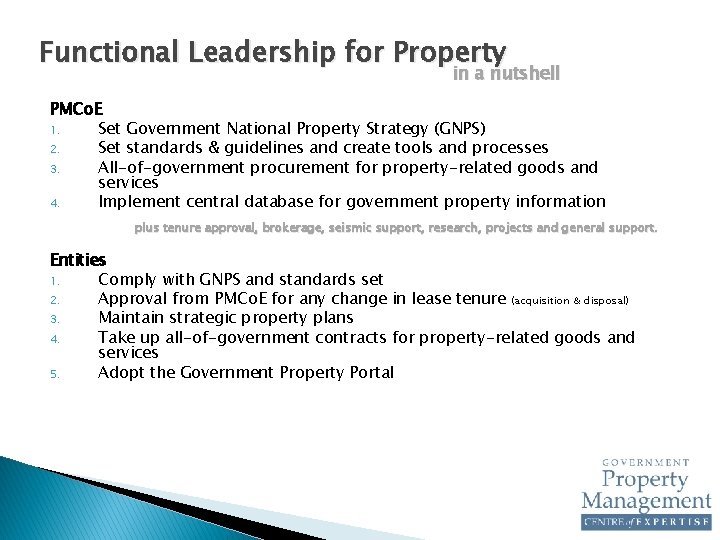 Functional Leadership for Property
in a nutshell

PMCoE
1. Set Government National Property Strategy (GNPS)
2. Set standards & guidelines and create tools and processes
3. All-of-government procurement for property-related goods and services
4. Implement central database for government property information

plus tenure approval, brokerage, seismic support, research, projects and general support.

Entities
1. Comply with GNPS and standards set
2. Approval from PMCoE for any change in lease tenure (acquisition & disposal)
3. Maintain strategic property plans
4. Take up all-of-government contracts for property-related goods and services
5. Adopt the Government Property Portal

GOVERNMENT
Property
Management
CENTRE of EXPERTISE